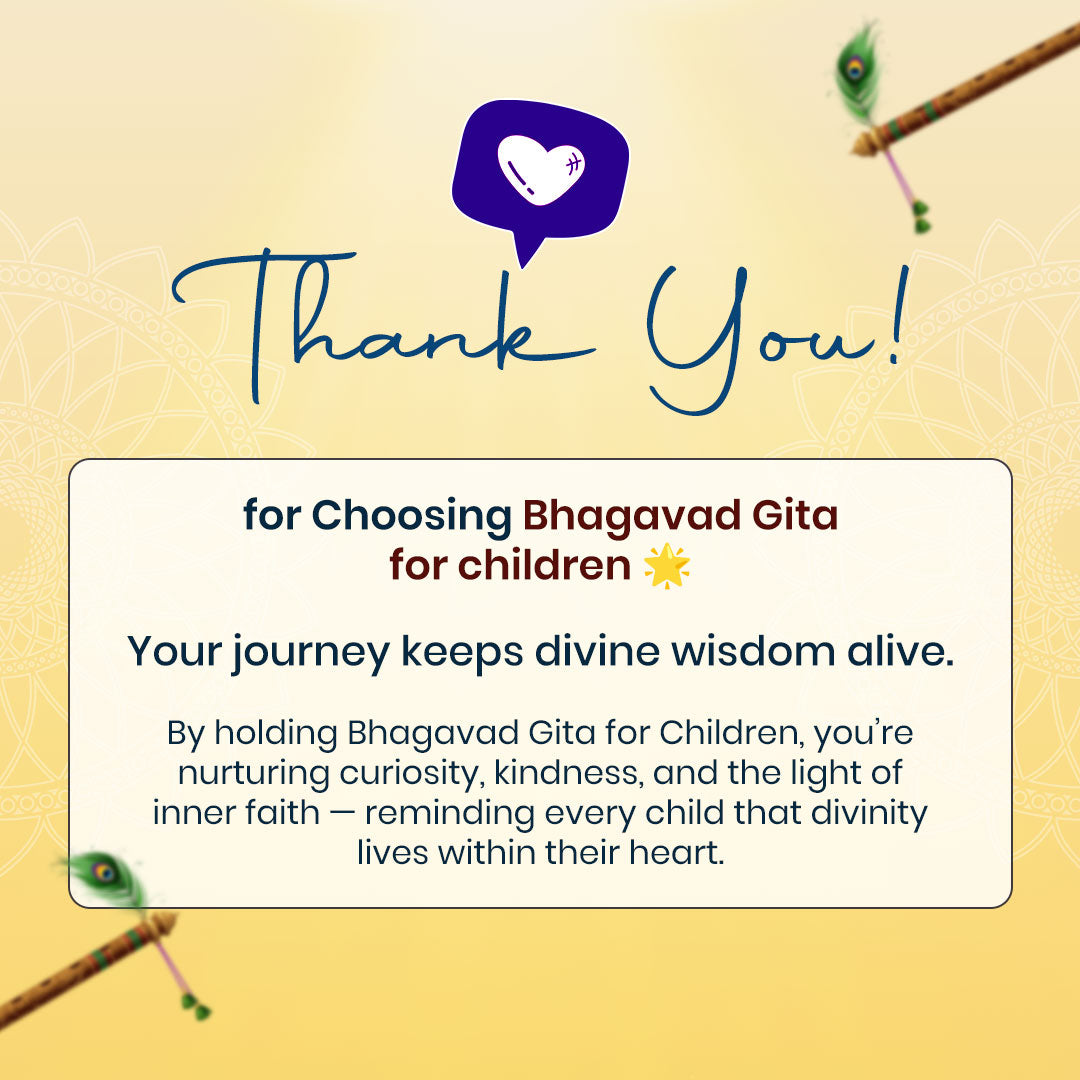 Thank You!

for Choosing Bhagavad Gita for children 🌟

Your journey keeps divine wisdom alive.

By holding Bhagavad Gita for Children, you're nurturing curiosity, kindness, and the light of inner faith — reminding every child that divinity lives within their heart.